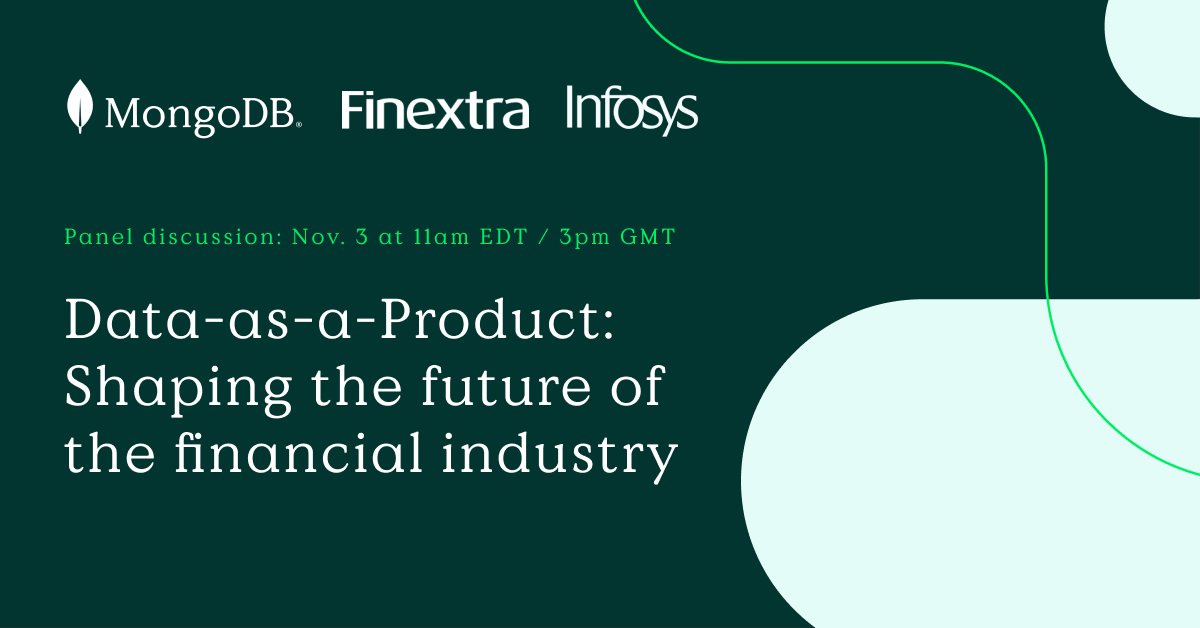 MongoDB. Finextra Infosys

Panel discussion: Nov. 3 at 11am EDT / 3pm GMT

Data-as-a-Product: Shaping the future of the financial industry